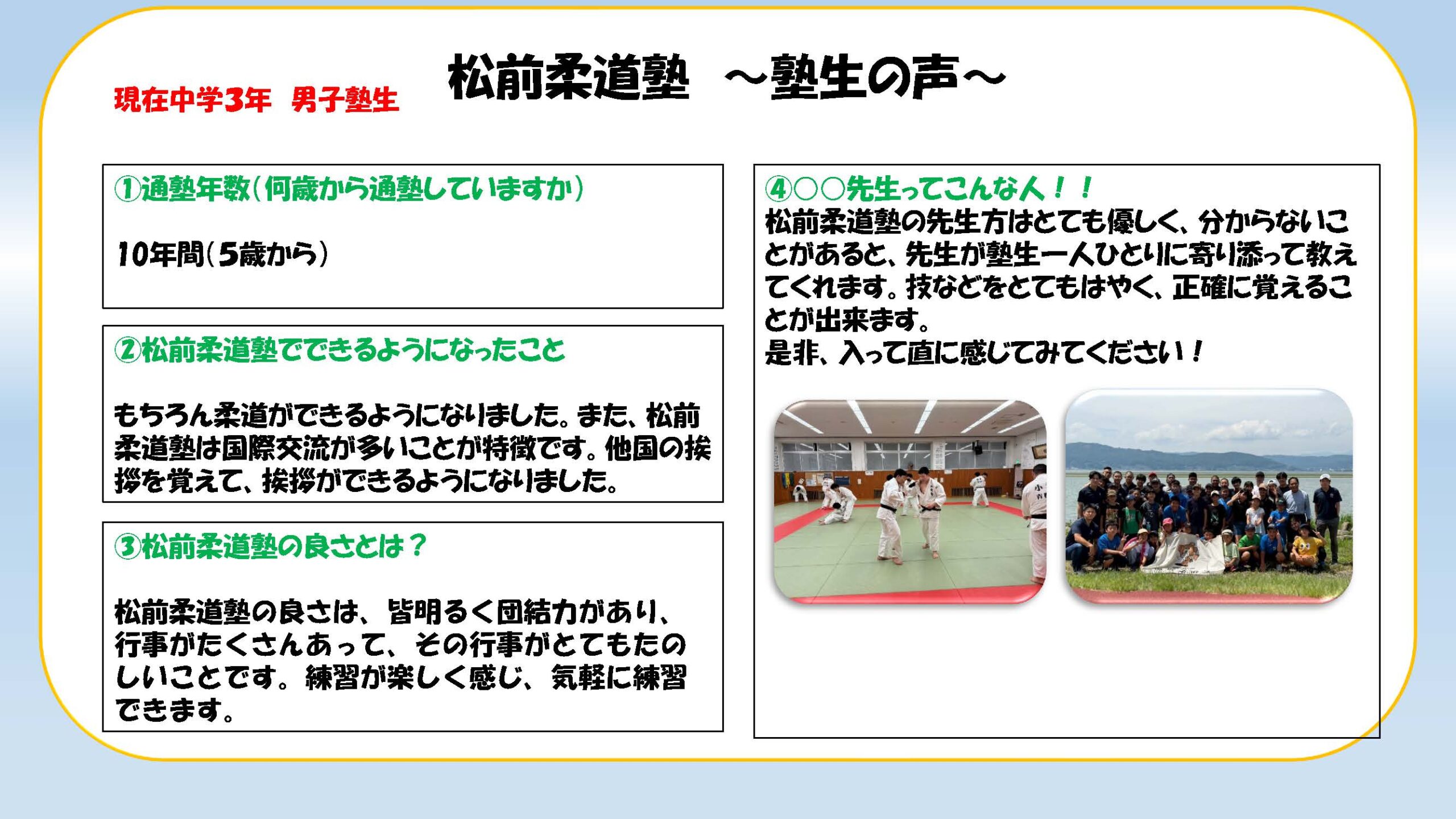 現在中学3年　男子塾生

松前柔道塾　～塾生の声～

①通塾年数（何歳から通塾していますか）

10年間（5歳から）

②松前柔道塾でできるようになったこと

もちろん柔道ができるようになりました。また、松前柔道塾は国際交流が多いことが特徴です。他国の挨拶を覚えて、挨拶ができるようになりました。

③松前柔道塾の良さとは？

松前柔道塾の良さは、皆明るく団結力があり、行事がたくさんあって、その行事がとてもたのしいことです。練習が楽しく感じ、気軽に練習できます。

④○○先生ってこんな人！！

松前柔道塾の先生方はとても優しく、分からないことがあると、先生が塾生一人ひとりに寄り添って教えてくれます。技などをとてもはやく、正確に覚えることが出来ます。
是非、入って直に感じてみてください！